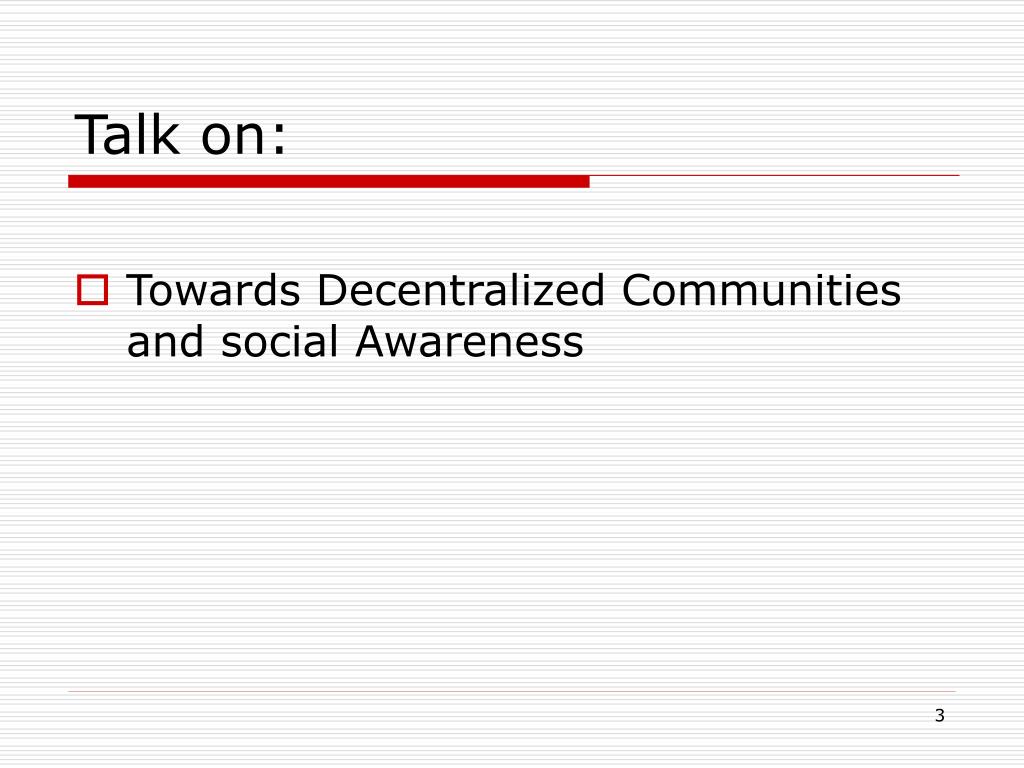 Talk on:

Towards Decentralized Communities and social Awareness

3